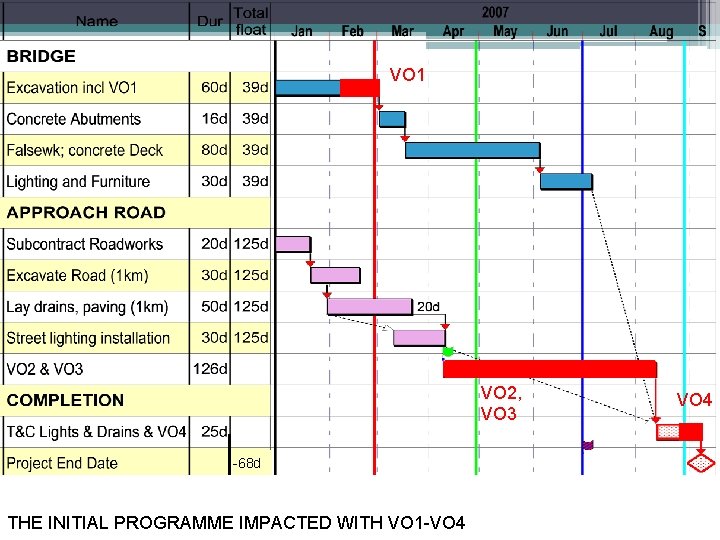 | Name | Dur | Total float |
|---|---|---|
| BRIDGE | | |
| Excavation incl VO1 | 60d | 39d |
| Concrete Abutments | 16d | 39d |
| Falsewk; concrete Deck | 80d | 39d |
| Lighting and Furniture | 30d | 39d |
| APPROACH ROAD | | |
| Subcontract Roadworks | 20d | 125d |
| Excavate Road (1km) | 30d | 125d |
| Lay drains, paving (1km) | 50d | 125d |
| Street lighting installation | 30d | 125d |
| VO2 & VO3 | 126d | |
| COMPLETION | | |
| T&C Lights & Drains & VO4 | 25d | |
| Project End Date | | -68d |

2007
Jan Feb Mar Apr May Jun Jul Aug S

VO1

20d

VO2, VO3

VO4

THE INITIAL PROGRAMME IMPACTED WITH VO1-VO4